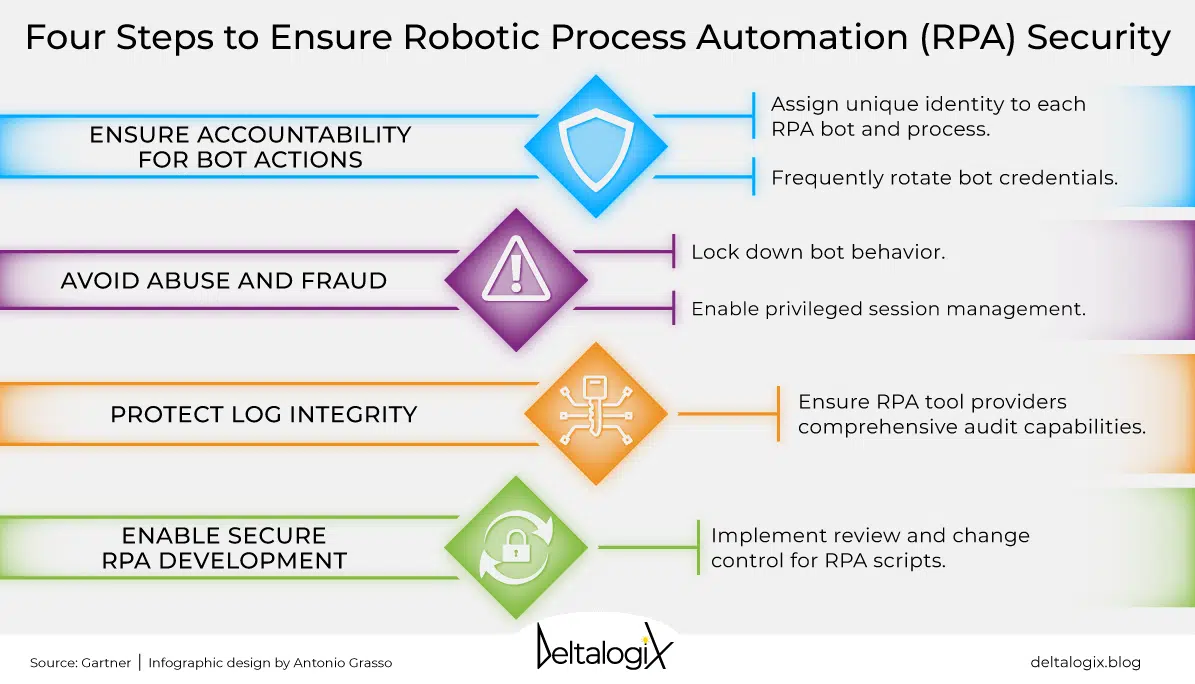 Four Steps to Ensure Robotic Process Automation (RPA) Security

ENSURE ACCOUNTABILITY FOR BOT ACTIONS

Assign unique identity to each RPA bot and process.

Frequently rotate bot credentials.

AVOID ABUSE AND FRAUD

Lock down bot behavior.

Enable privileged session management.

PROTECT LOG INTEGRITY

Ensure RPA tool providers comprehensive audit capabilities.

ENABLE SECURE RPA DEVELOPMENT

Implement review and change control for RPA scripts.

Source: Gartner | Infographic design by Antonio Grasso

DeltalogiX

deltalogix.blog